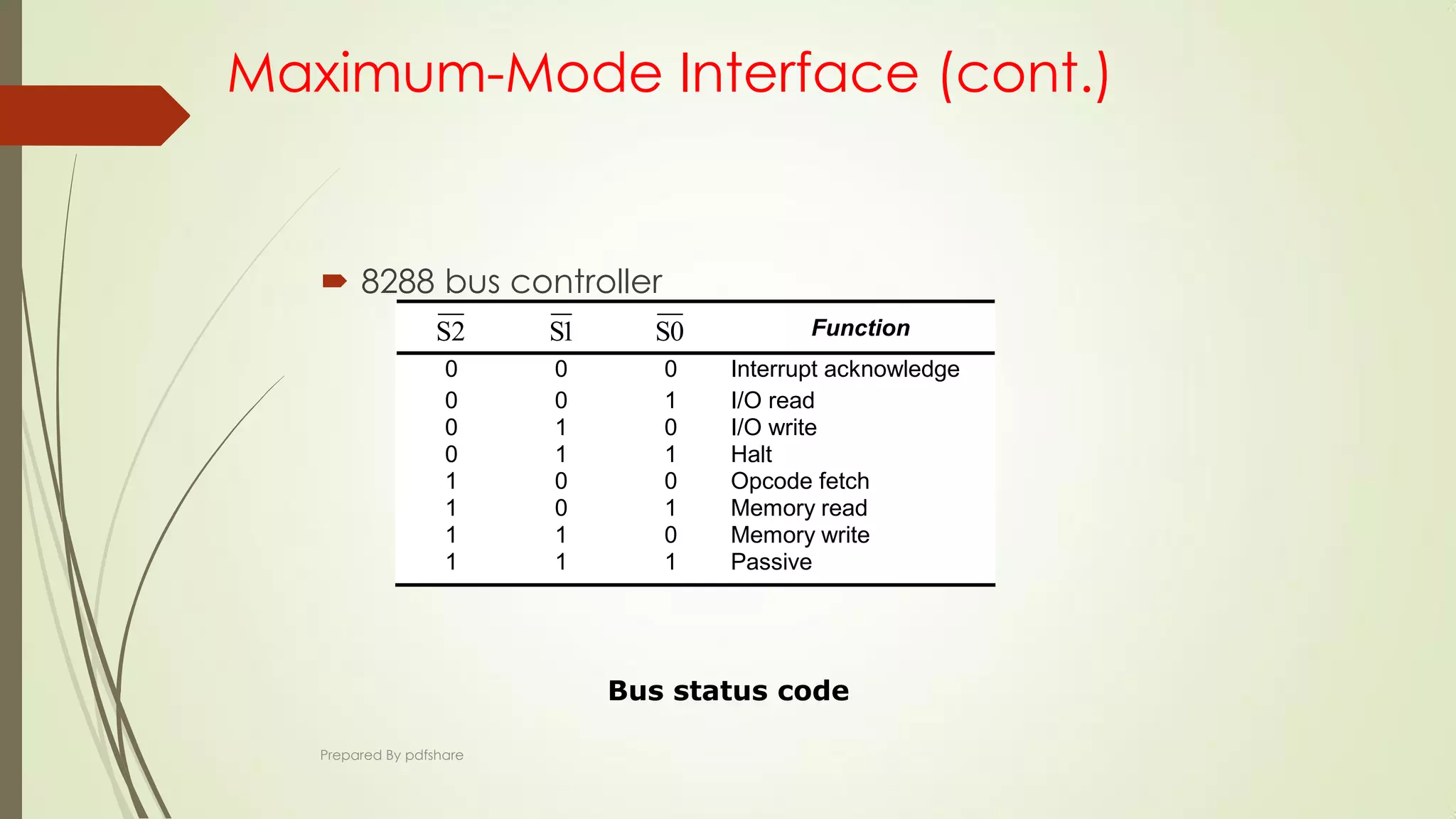 Maximum-Mode Interface (cont.)

8288 bus controller

| $\overline{S2}$ | $\overline{S1}$ | $\overline{S0}$ | Function |
|---|---|---|---|
| 0 | 0 | 0 | Interrupt acknowledge |
| 0 | 0 | 1 | I/O read |
| 0 | 1 | 0 | I/O write |
| 0 | 1 | 1 | Halt |
| 1 | 0 | 0 | Opcode fetch |
| 1 | 0 | 1 | Memory read |
| 1 | 1 | 0 | Memory write |
| 1 | 1 | 1 | Passive |

Bus status code

Prepared By pdfshare